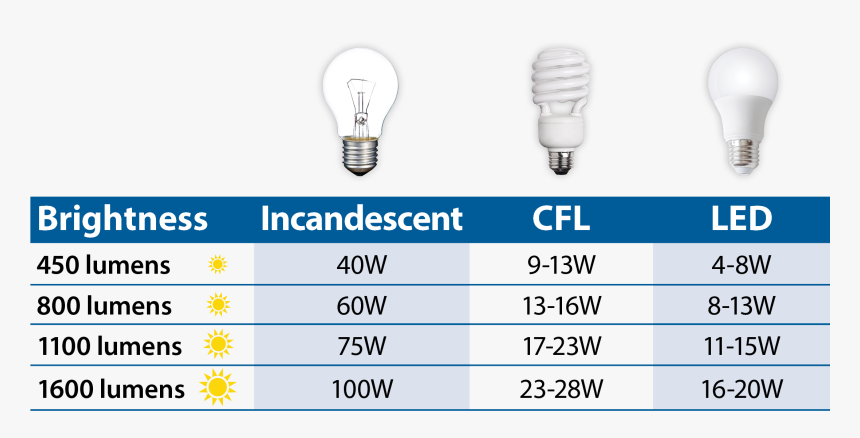 | Brightness | Incandescent | CFL | LED |
|---|---|---|---|
| 450 lumens | 40W | 9-13W | 4-8W |
| 800 lumens | 60W | 13-16W | 8-13W |
| 1100 lumens | 75W | 17-23W | 11-15W |
| 1600 lumens | 100W | 23-28W | 16-20W |